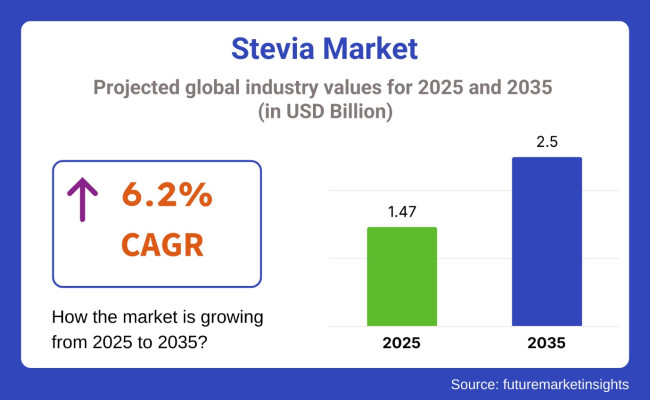 Stevia Market

Projected global industry values for 2025 and 2035 (in USD Billion)

6.2%
CAGR

How the market is growing from 2025 to 2035?

1.47
2.5
2025
2035

Source: futuremarketinsights